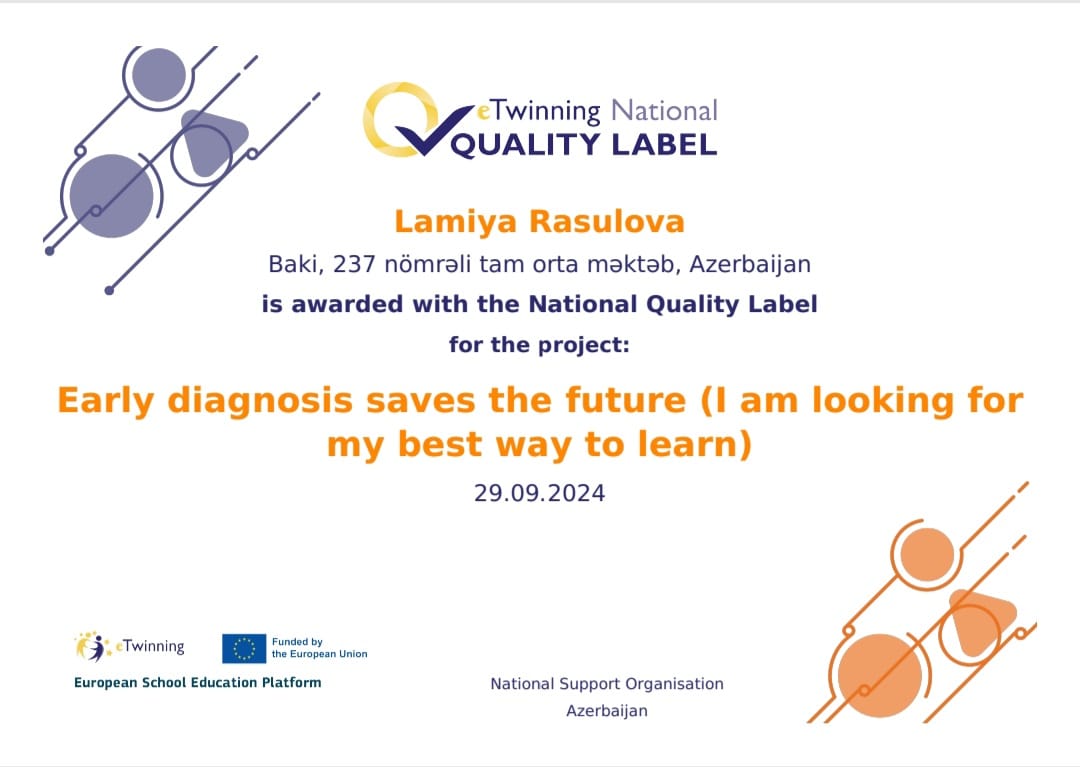 eTwinning National
QUALITY LABEL

Lamiya Rasulova

Baki, 237 nömrəli tam orta məktəb, Azerbaijan

is awarded with the National Quality Label

for the project:

Early diagnosis saves the future (I am looking for my best way to learn)

29.09.2024

eTwinning

Funded by the European Union

European School Education Platform

National Support Organisation
Azerbaijan